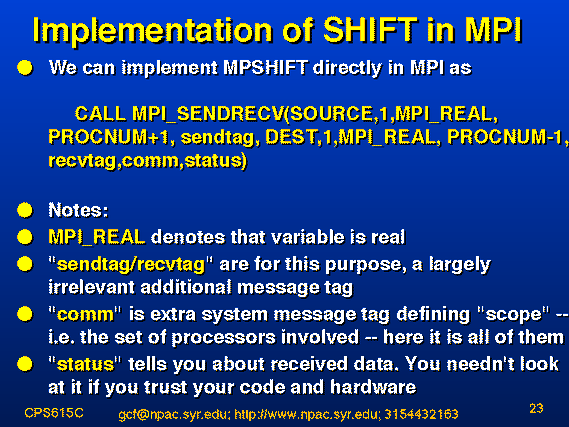 Implementation of SHIFT in MPI

We can implement MPSHIFT directly in MPI as

CALL MPI_SENDRECV(SOURCE,1,MPI_REAL, PROCNUM+1, sendtag, DEST,1,MPI_REAL, PROCNUM-1, recvtag,comm,status)

Notes:

MPI_REAL denotes that variable is real

"sendtag/recvtag" are for this purpose, a largely irrelevant additional message tag

"comm" is extra system message tag defining "scope" -- i.e. the set of processors involved -- here it is all of them

"status" tells you about received data. You needn't look at it if you trust your code and hardware

CPS615C gcf@npac.syr.edu; http://www.npac.syr.edu; 3154432163 23